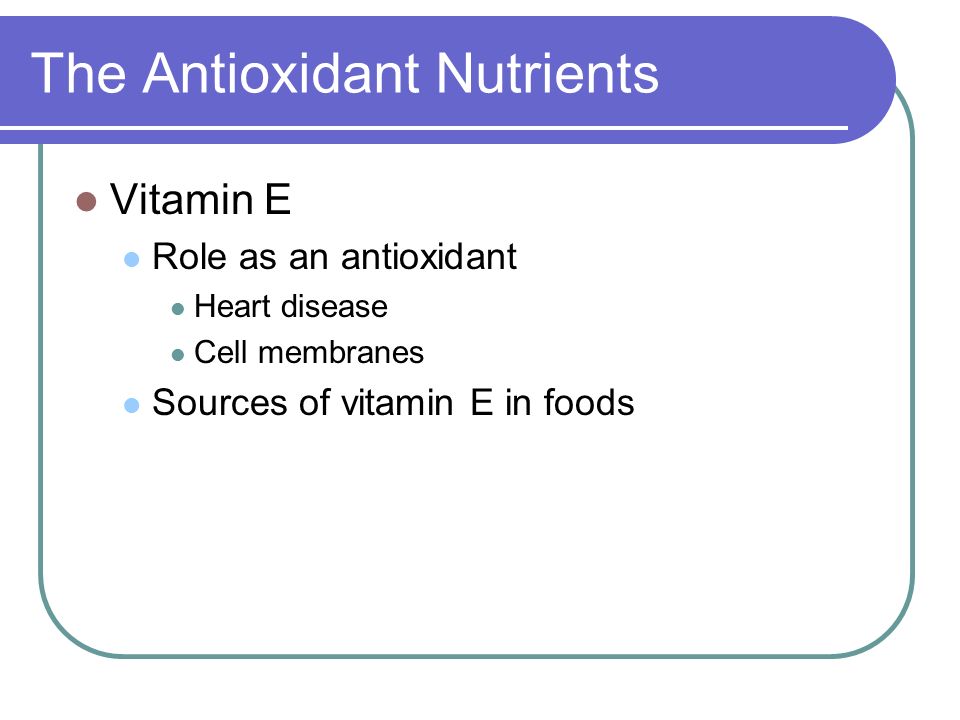 The Antioxidant Nutrients

- Vitamin E
  - Role as an antioxidant
    - Heart disease
    - Cell membranes
  - Sources of vitamin E in foods